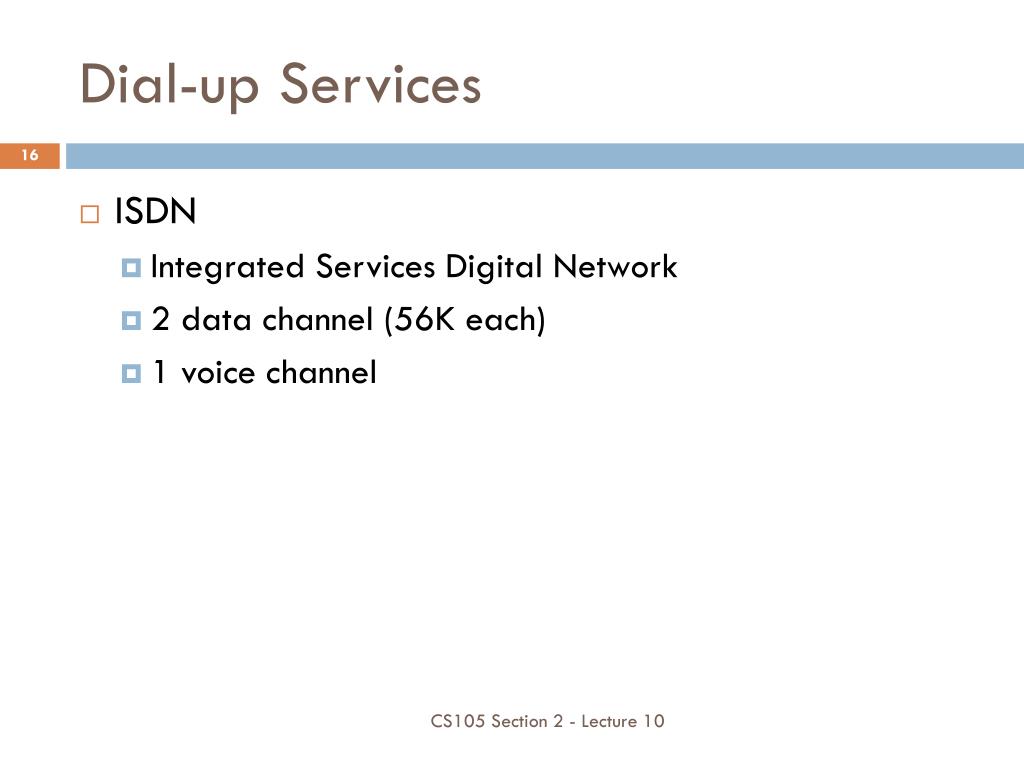 Dial-up Services

16

ISDN

Integrated Services Digital Network

2 data channel (56K each)

1 voice channel

CS105 Section 2 - Lecture 10